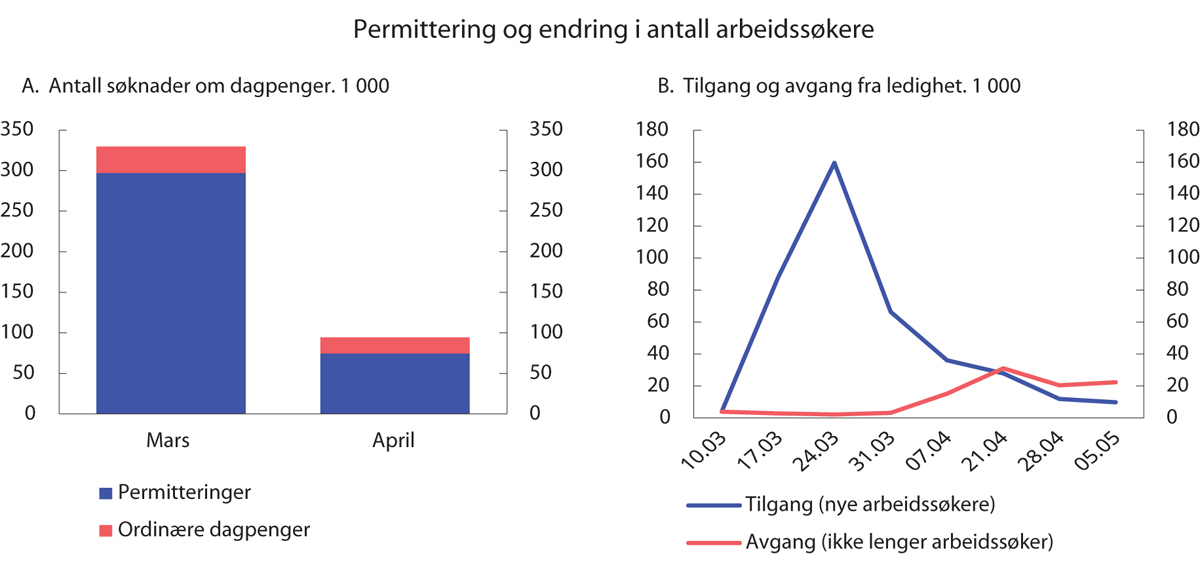 Permittering og endring i antall arbeidssøkere

A. Antall søknader om dagpenger. 1 000

350
300
250
200
150
100
50
0

350
300
250
200
150
100
50
0

Mars
April

Permitteringer
Ordinære dagpenger

B. Tilgang og avgang fra ledighet. 1 000

180
160
140
120
100
80
60
40
20
0

180
160
140
120
100
80
60
40
20
0

10.03
17.03
24.03
31.03
07.04
21.04
28.04
05.05

Tilgang (nye arbeidssøkere)
Avgang (ikke lenger arbeidssøker)